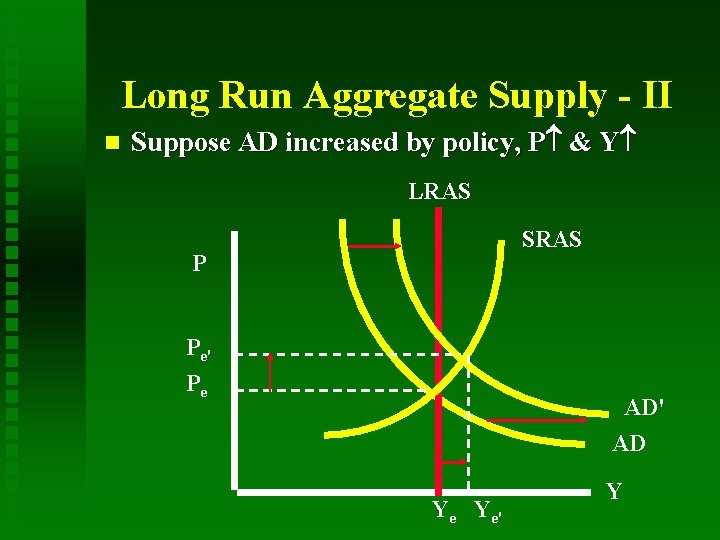 Long Run Aggregate Supply - II

Suppose AD increased by policy, P↑ & Y↑

LRAS

SRAS

P

$P_{e'}$

$P_e$

AD'

AD

Y

$Y_e$ $Y_{e'}$